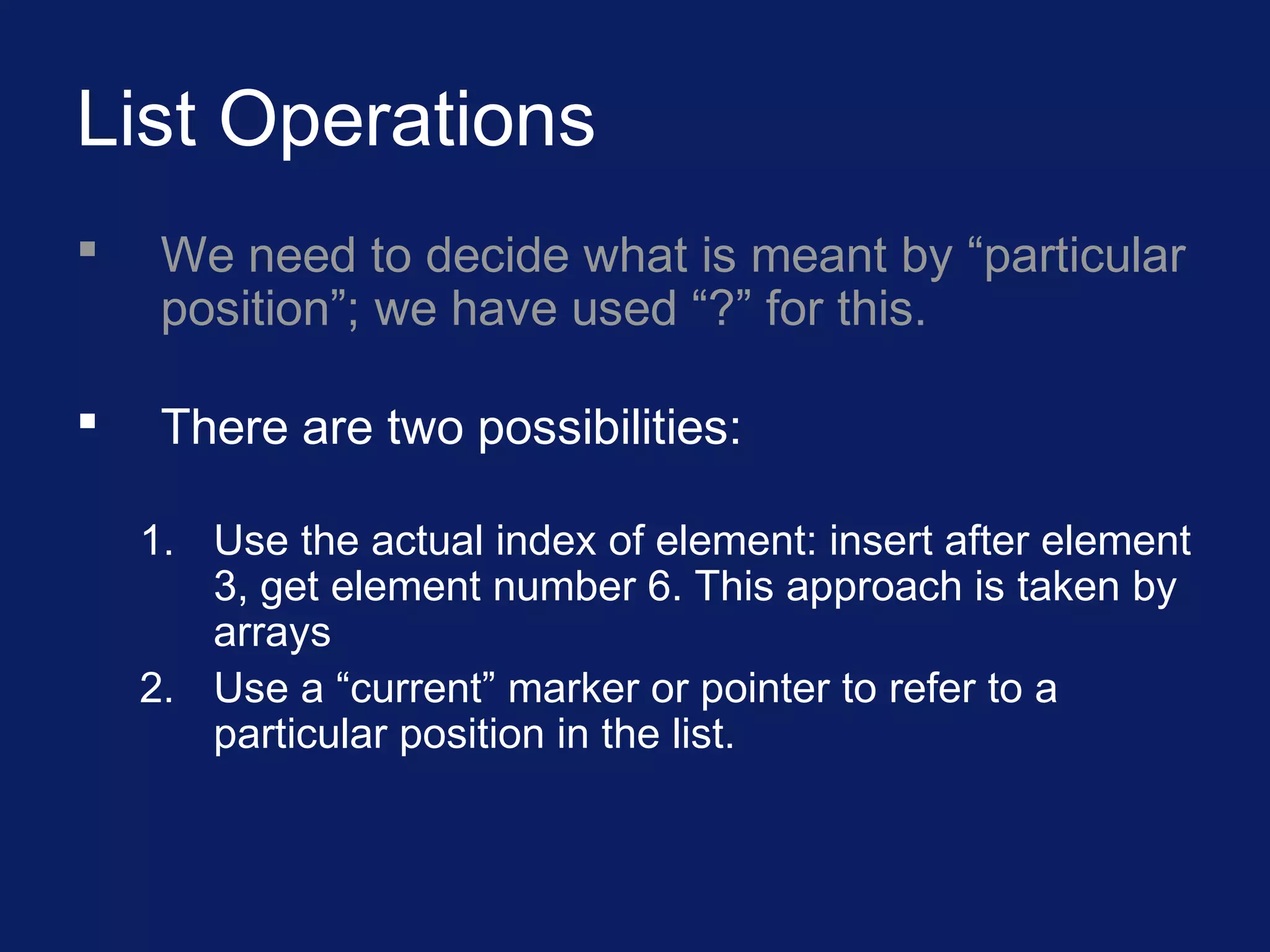 List Operations

▪ We need to decide what is meant by “particular position”; we have used “?” for this.

▪ There are two possibilities:

1. Use the actual index of element: insert after element 3, get element number 6. This approach is taken by arrays
2. Use a “current” marker or pointer to refer to a particular position in the list.